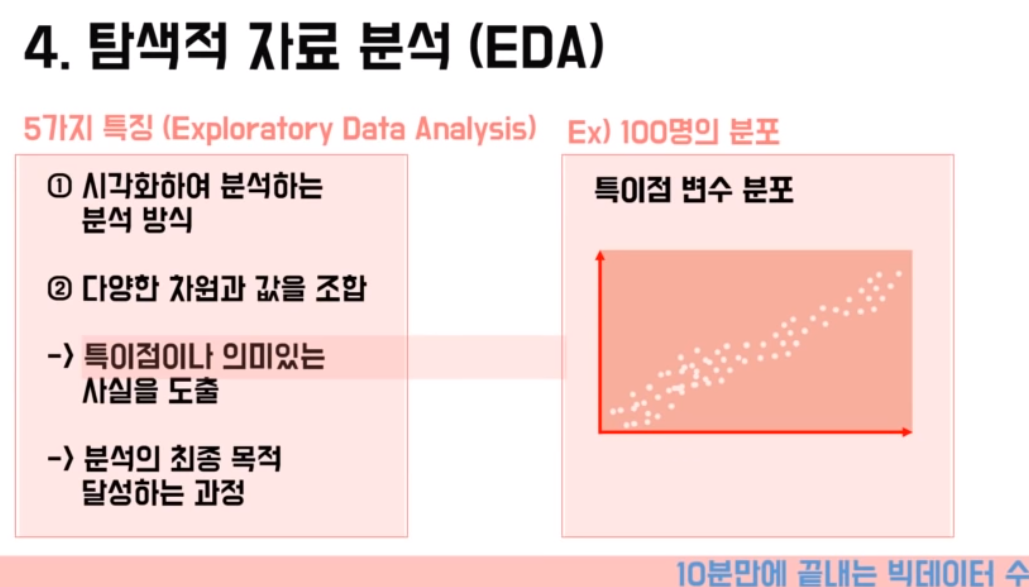 4. 탐색적 자료 분석 (EDA)

5가지 특징 (Exploratory Data Analysis)

① 시각화하여 분석하는 분석 방식

② 다양한 차원과 값을 조합

-> 특이점이나 의미있는 사실을 도출

-> 분석의 최종 목적 달성하는 과정

Ex) 100명의 분포

특이점 변수 분포

10분만에 끝내는 빅데이터 수